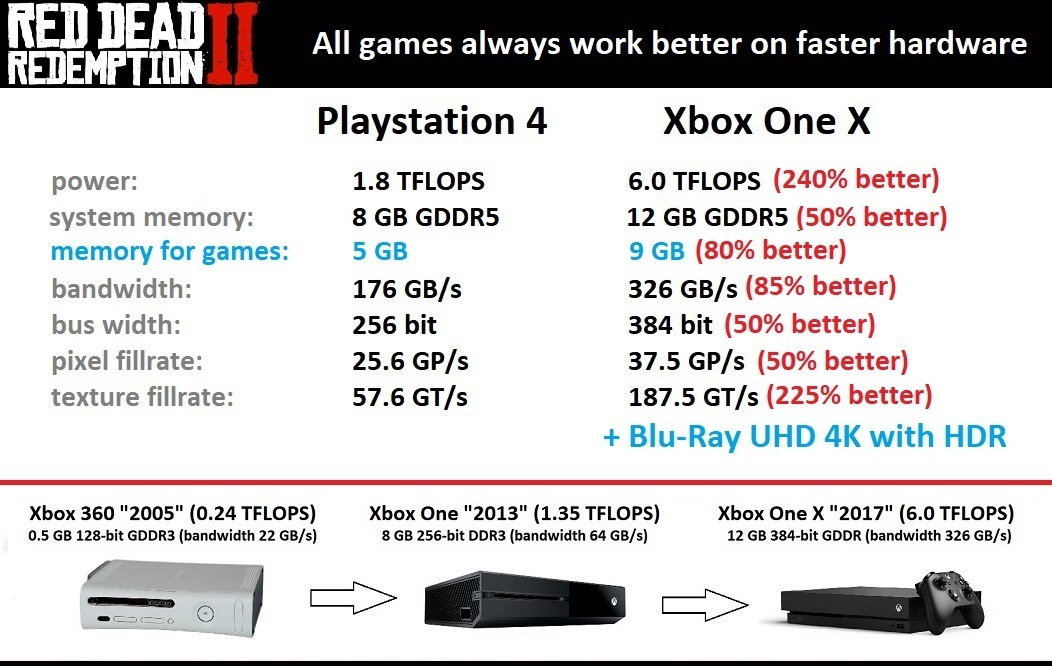 RED DEAD REDEMPTION II

All games always work better on faster hardware

| | Playstation 4 | Xbox One X |
|---|---|---|
| power: | 1.8 TFLOPS | 6.0 TFLOPS (240% better) |
| system memory: | 8 GB GDDR5 | 12 GB GDDR5 (50% better) |
| memory for games: | 5 GB | 9 GB (80% better) |
| bandwidth: | 176 GB/s | 326 GB/s (85% better) |
| bus width: | 256 bit | 384 bit (50% better) |
| pixel fillrate: | 25.6 GP/s | 37.5 GP/s (50% better) |
| texture fillrate: | 57.6 GT/s | 187.5 GT/s (225% better) |

+ Blu-Ray UHD 4K with HDR

Xbox 360 "2005" (0.24 TFLOPS)
0.5 GB 128-bit GDDR3 (bandwidth 22 GB/s)

Xbox One "2013" (1.35 TFLOPS)
8 GB 256-bit DDR3 (bandwidth 64 GB/s)

Xbox One X "2017" (6.0 TFLOPS)
12 GB 384-bit GDDR (bandwidth 326 GB/s)